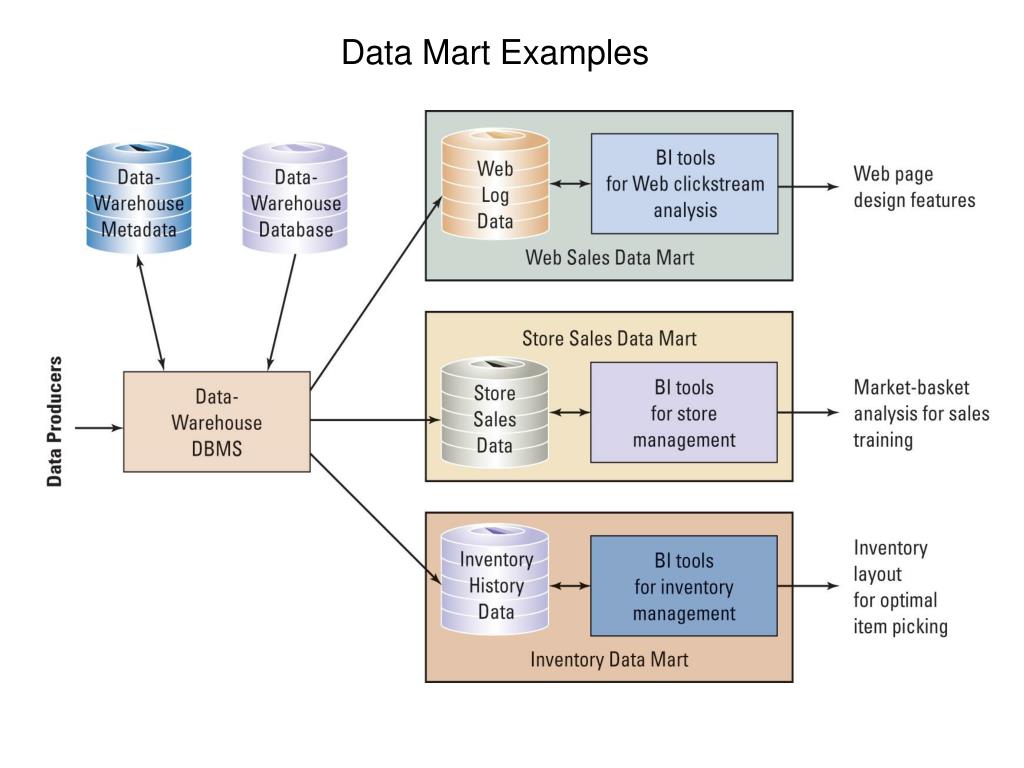 Data Mart Examples

Data-Warehouse Metadata

Data-Warehouse Database

Data Producers

Data-Warehouse DBMS

Web Log Data

BI tools for Web clickstream analysis

Web Sales Data Mart

Web page design features

Store Sales Data Mart

Store Sales Data

BI tools for store management

Market-basket analysis for sales training

Inventory History Data

BI tools for inventory management

Inventory Data Mart

Inventory layout for optimal item picking